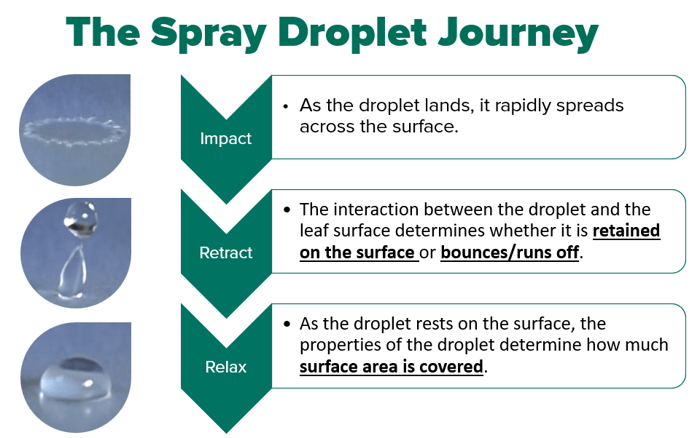 The Spray Droplet Journey

Impact

• As the droplet lands, it rapidly spreads across the surface.

Retract

• The interaction between the droplet and the leaf surface determines whether it is retained on the surface or bounces/runs off.

Relax

• As the droplet rests on the surface, the properties of the droplet determine how much surface area is covered.